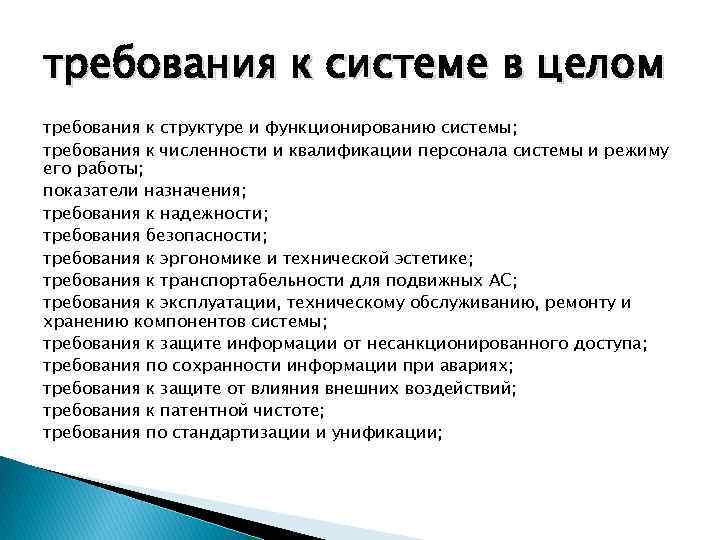 требования к системе в целом

требования к структуре и функционированию системы;

требования к численности и квалификации персонала системы и режиму его работы;

показатели назначения;

требования к надежности;

требования безопасности;

требования к эргономике и технической эстетике;

требования к транспортабельности для подвижных АС;

требования к эксплуатации, техническому обслуживанию, ремонту и хранению компонентов системы;

требования к защите информации от несанкционированного доступа;

требования по сохранности информации при авариях;

требования к защите от влияния внешних воздействий;

требования к патентной чистоте;

требования по стандартизации и унификации;